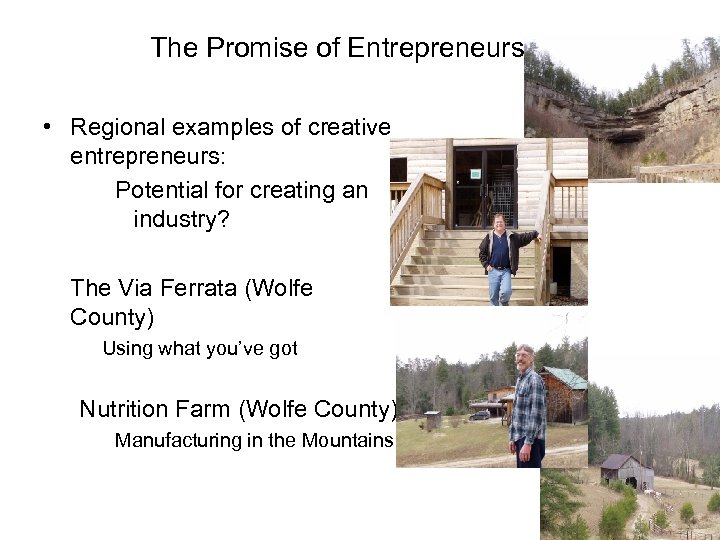 The Promise of Entrepreneurs

• Regional examples of creative entrepreneurs:

Potential for creating an industry?

The Via Ferrata (Wolfe County)

Using what you've got

Nutrition Farm (Wolfe County)

Manufacturing in the Mountains